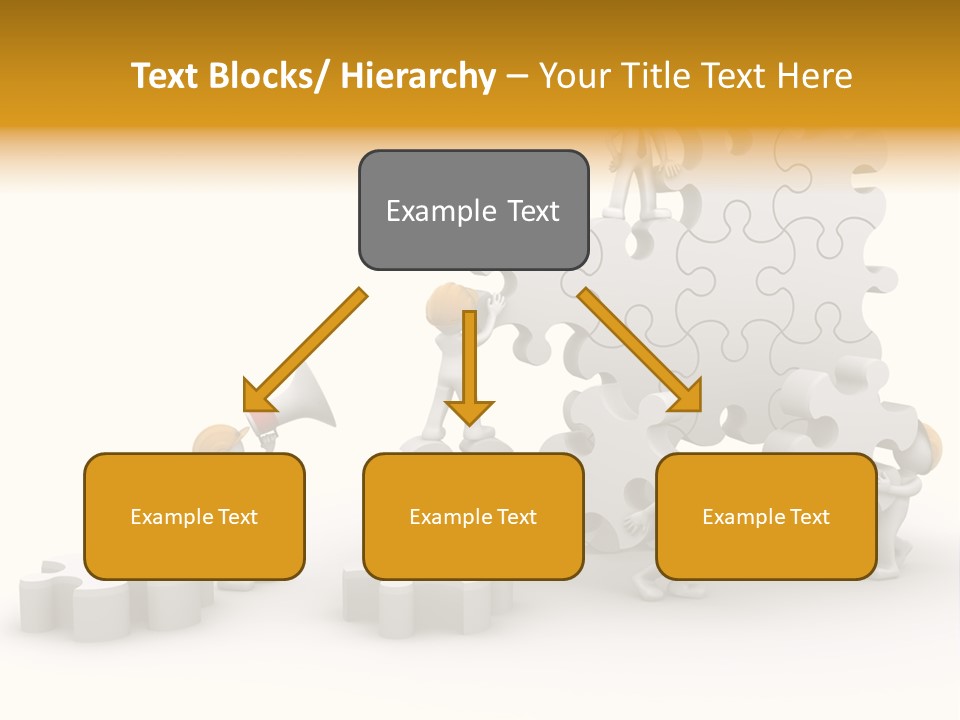 Text Blocks/ Hierarchy – Your Title Text Here

Example Text

Example Text

Example Text

Example Text